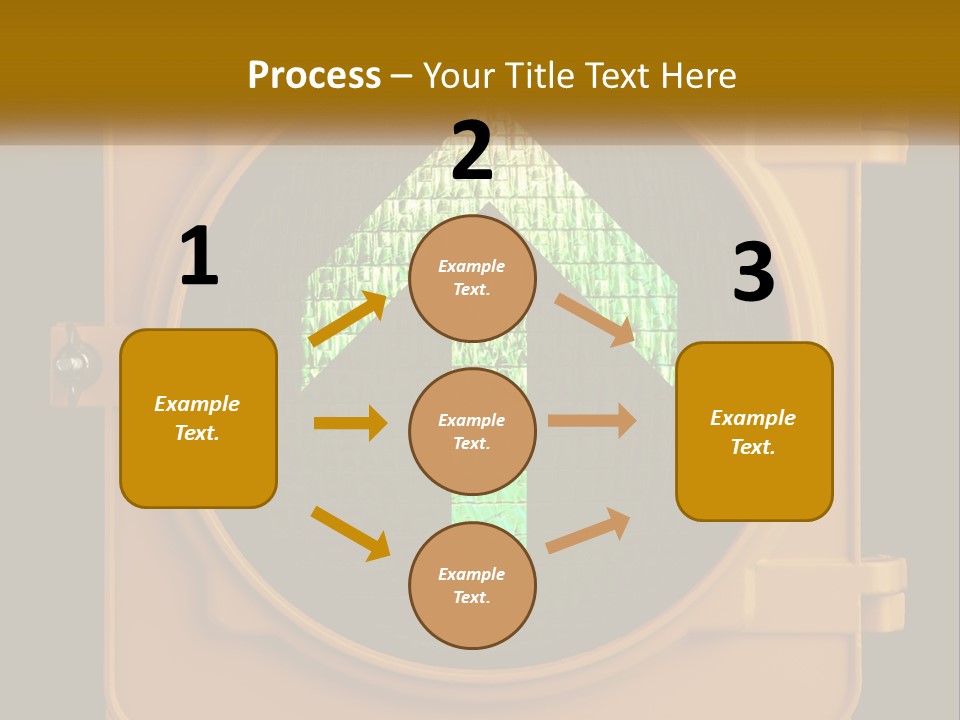 Process – Your Title Text Here

1

Example Text.

2

Example Text.

Example Text.

Example Text.

3

Example Text.